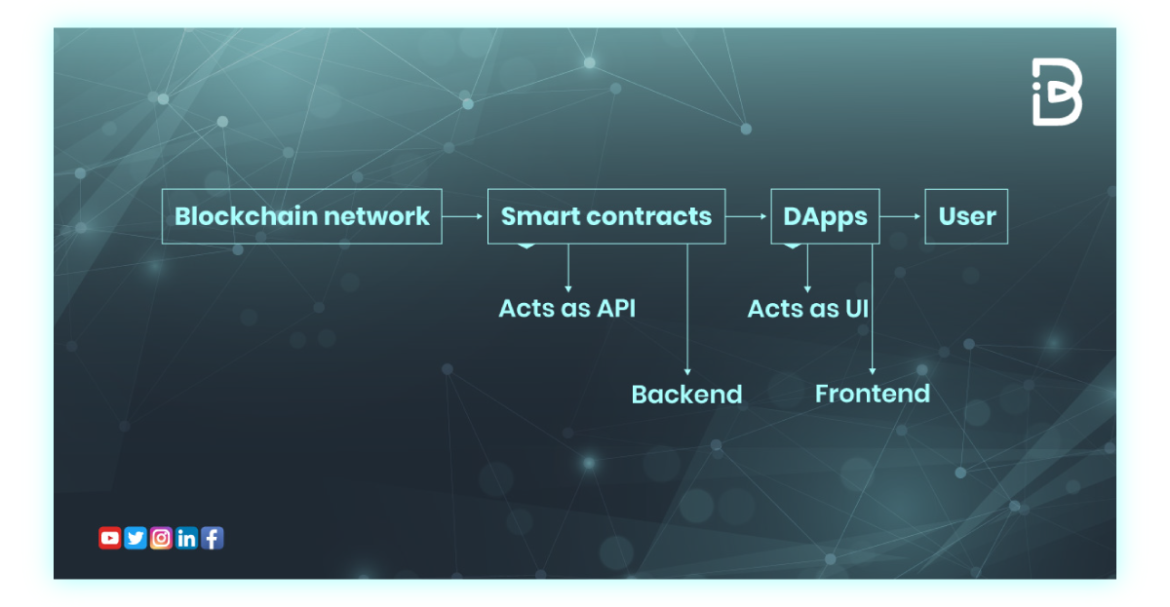 Blockchain network
Smart contracts
DApps
User
Acts as API
Acts as UI
Backend
Frontend